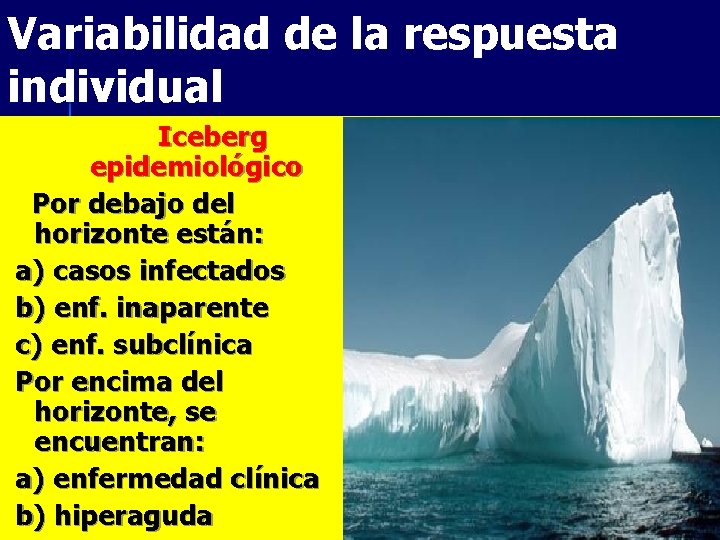 Variabilidad de la respuesta individual

Iceberg epidemiológico

Por debajo del horizonte están:
a) casos infectados
b) enf. inaparente
c) enf. subclínica
Por encima del horizonte, se encuentran:
a) enfermedad clínica
b) hiperaguda